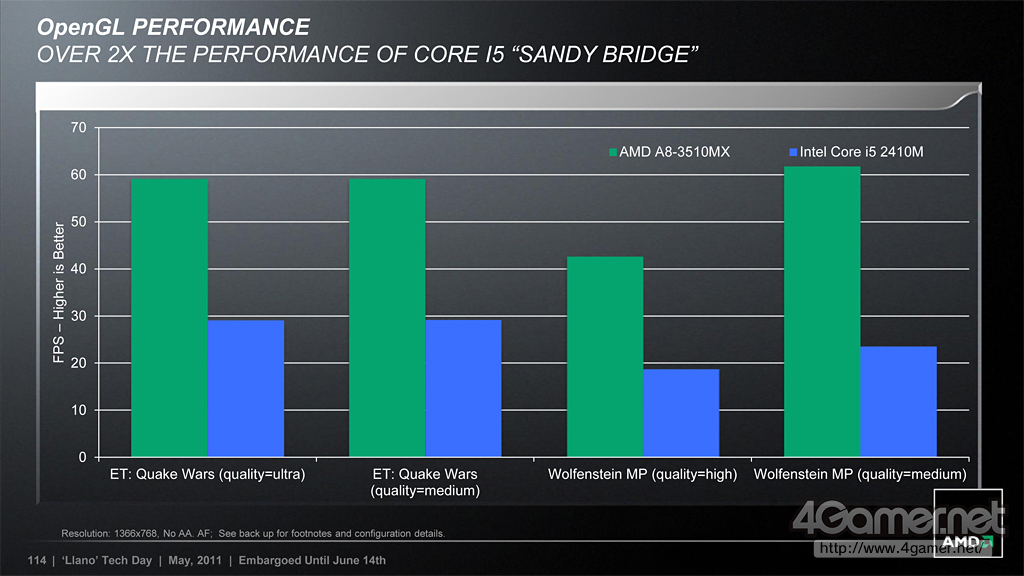 OpenGL PERFORMANCE

OVER 2X THE PERFORMANCE OF CORE I5 “SANDY BRIDGE”

FPS – Higher is Better

70
60
50
40
30
20
10
0

AMD A8-3510MX
Intel Core i5 2410M

ET: Quake Wars (quality=ultra)
ET: Quake Wars (quality=medium)
Wolfenstein MP (quality=high)
Wolfenstein MP (quality=medium)

Resolution: 1366x768, No AA. AF; See back up for footnotes and configuration details.

114 | ‘Llano’ Tech Day | May, 2011 | Embargoed Until June 14th

4Gamer.net
http://www.4gamer.net/

AMD